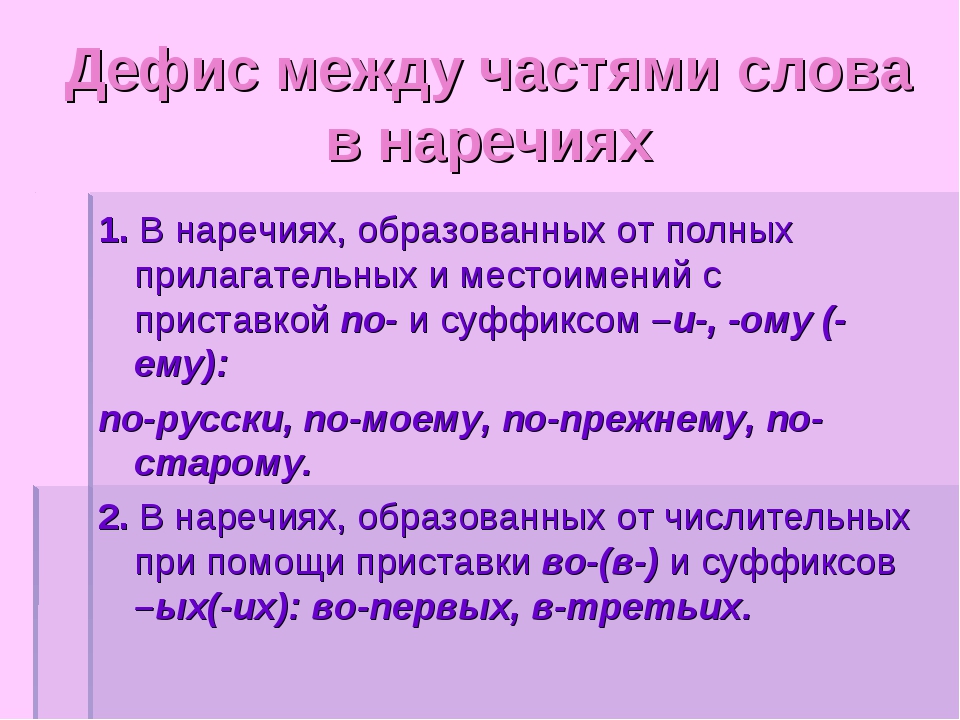 Дефис между частями слова в наречиях

1. В наречиях, образованных от полных прилагательных и местоимений с приставкой по- и суффиксом –и-, -ому (-ему):

по-русски, по-моему, по-прежнему, по-старому.

2. В наречиях, образованных от числительных при помощи приставки во-(в-) и суффиксов –ых(-их): во-первых, в-третьих.